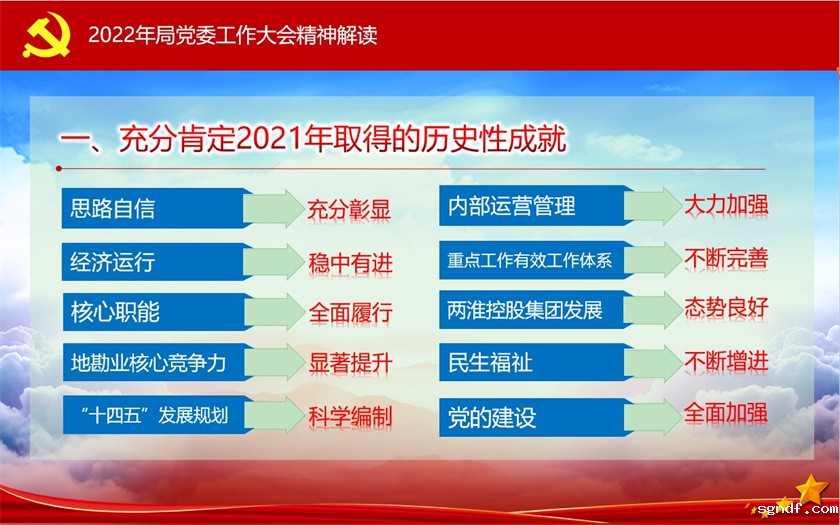 2022年局党委工作大会精神解读

一、充分肯定2021年取得的历史性成就

思路自信 充分彰显

经济运行 稳中有进

核心职能 全面履行

地勘业核心竞争力 显著提升

“十四五”发展规划 科学编制

内部运营管理 大力加强

重点工作有效工作体系 不断完善

两淮控股集团发展 态势良好

民生福祉 不断增进

党的建设 全面加强

sgndf.com